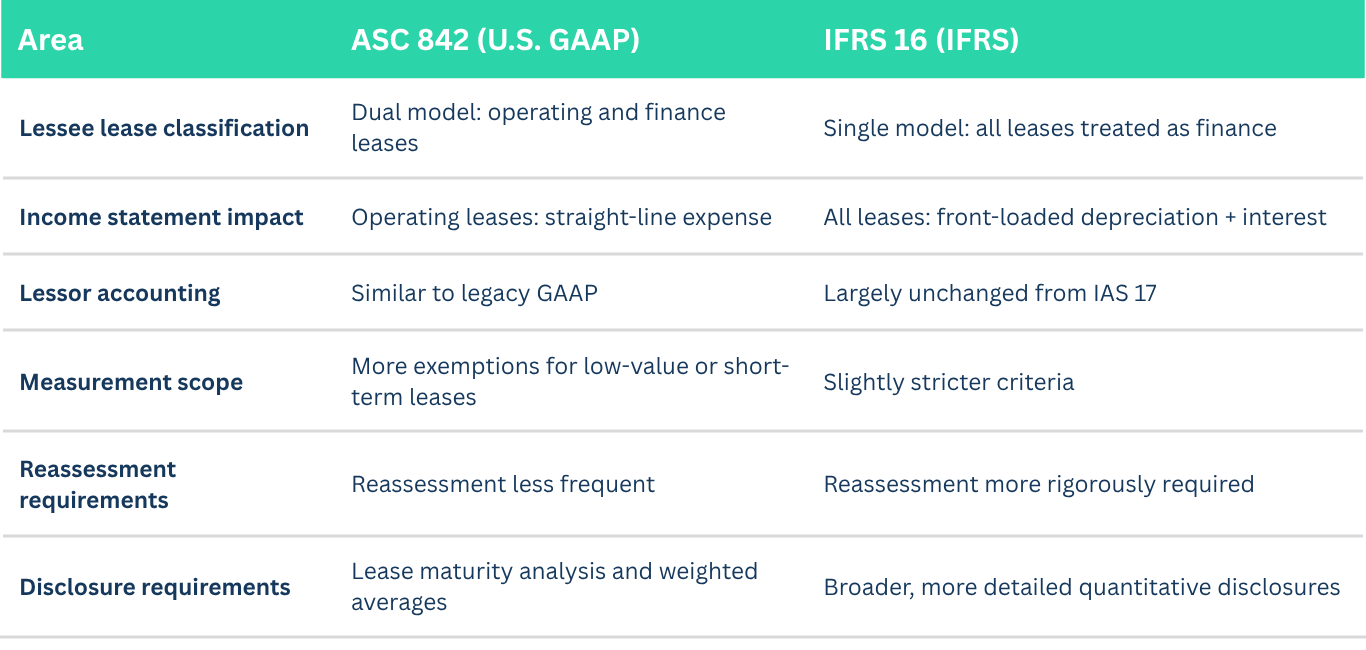 | Area | ASC 842 (U.S. GAAP) | IFRS 16 (IFRS) |
|---|---|---|
| Lessee lease classification | Dual model: operating and finance leases | Single model: all leases treated as finance |
| Income statement impact | Operating leases: straight-line expense | All leases: front-loaded depreciation + interest |
| Lessor accounting | Similar to legacy GAAP | Largely unchanged from IAS 17 |
| Measurement scope | More exemptions for low-value or short-term leases | Slightly stricter criteria |
| Reassessment requirements | Reassessment less frequent | Reassessment more rigorously required |
| Disclosure requirements | Lease maturity analysis and weighted averages | Broader, more detailed quantitative disclosures |